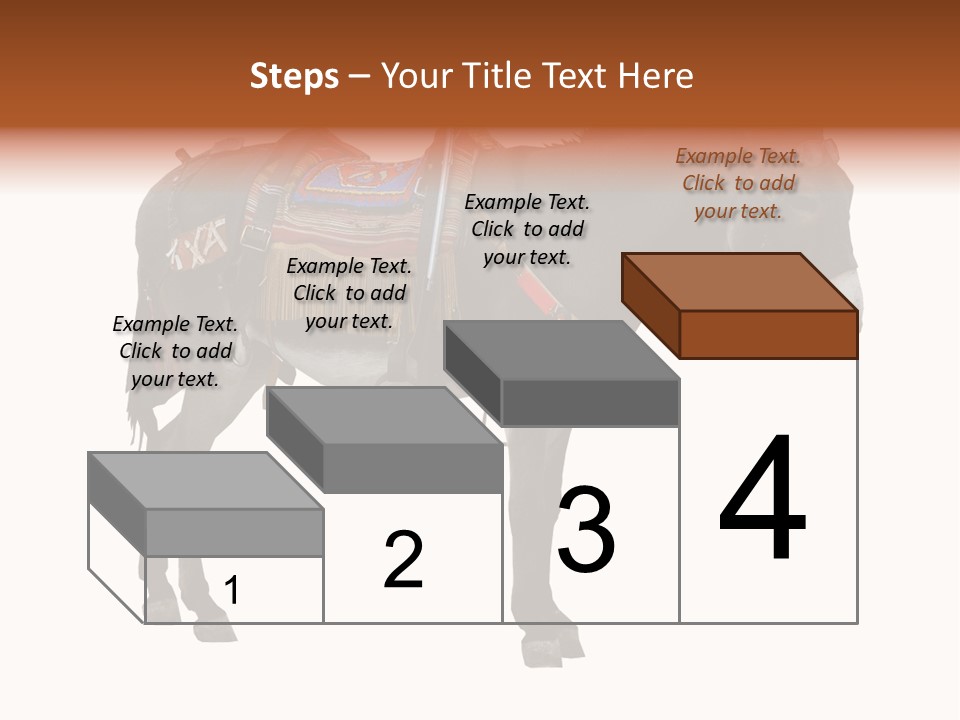 Steps – Your Title Text Here

Example Text. Click to add your text.

Example Text. Click to add your text.

Example Text. Click to add your text.

Example Text. Click to add your text.

1

2

3

4